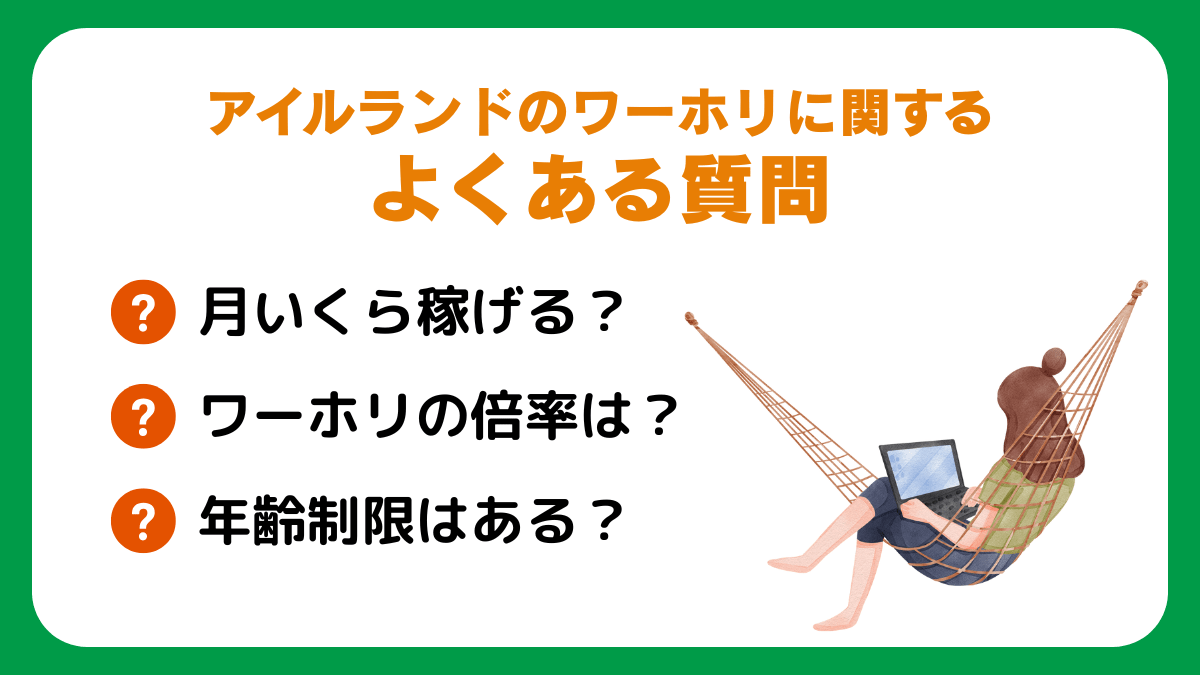 アイルランドのワーホリに関する
よくある質問

? 月いくら稼げる？

? ワーホリの倍率は？

? 年齢制限はある？